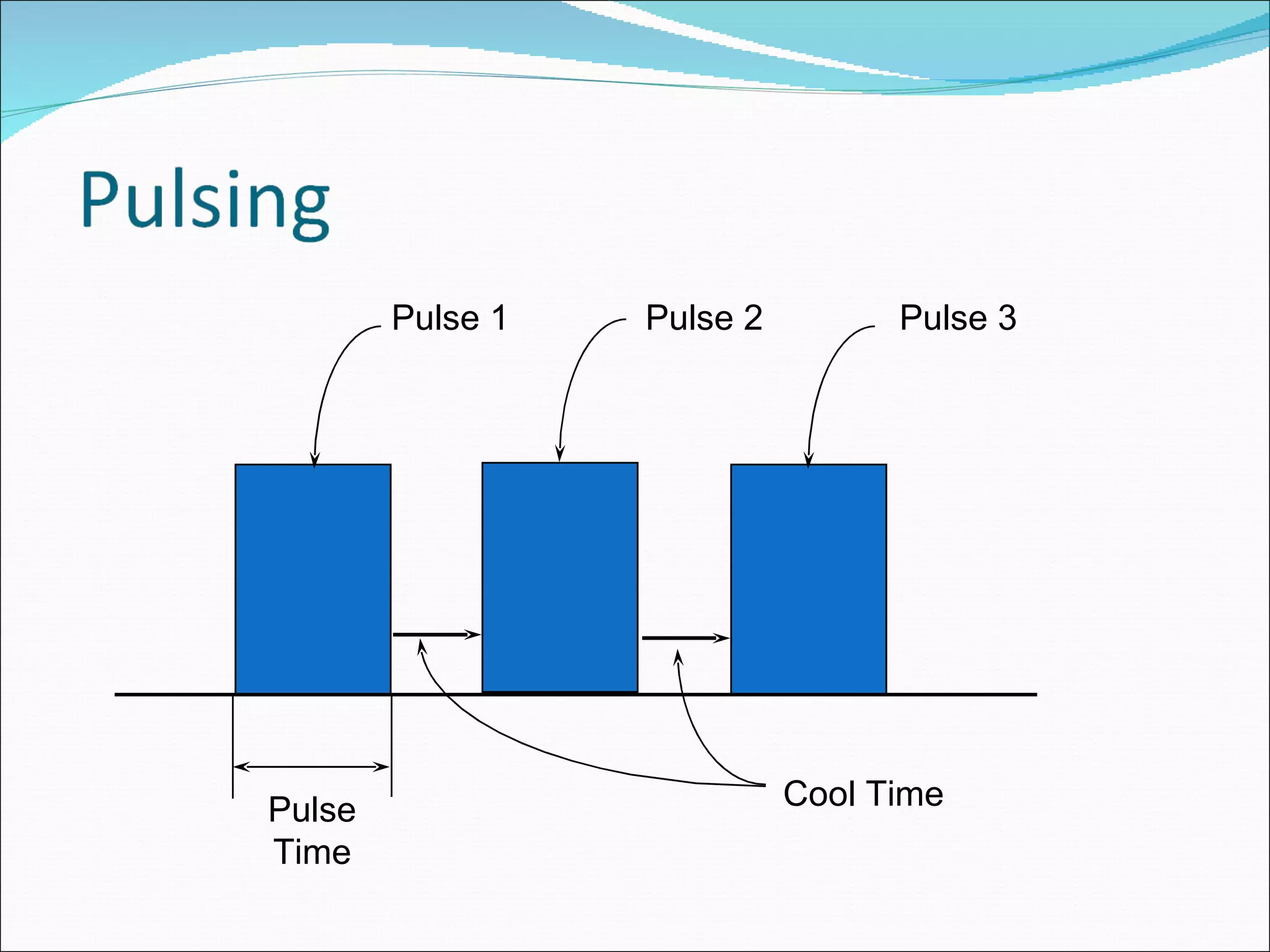 Pulsing

Pulse 1

Pulse 2

Pulse 3

Pulse Time

Cool Time